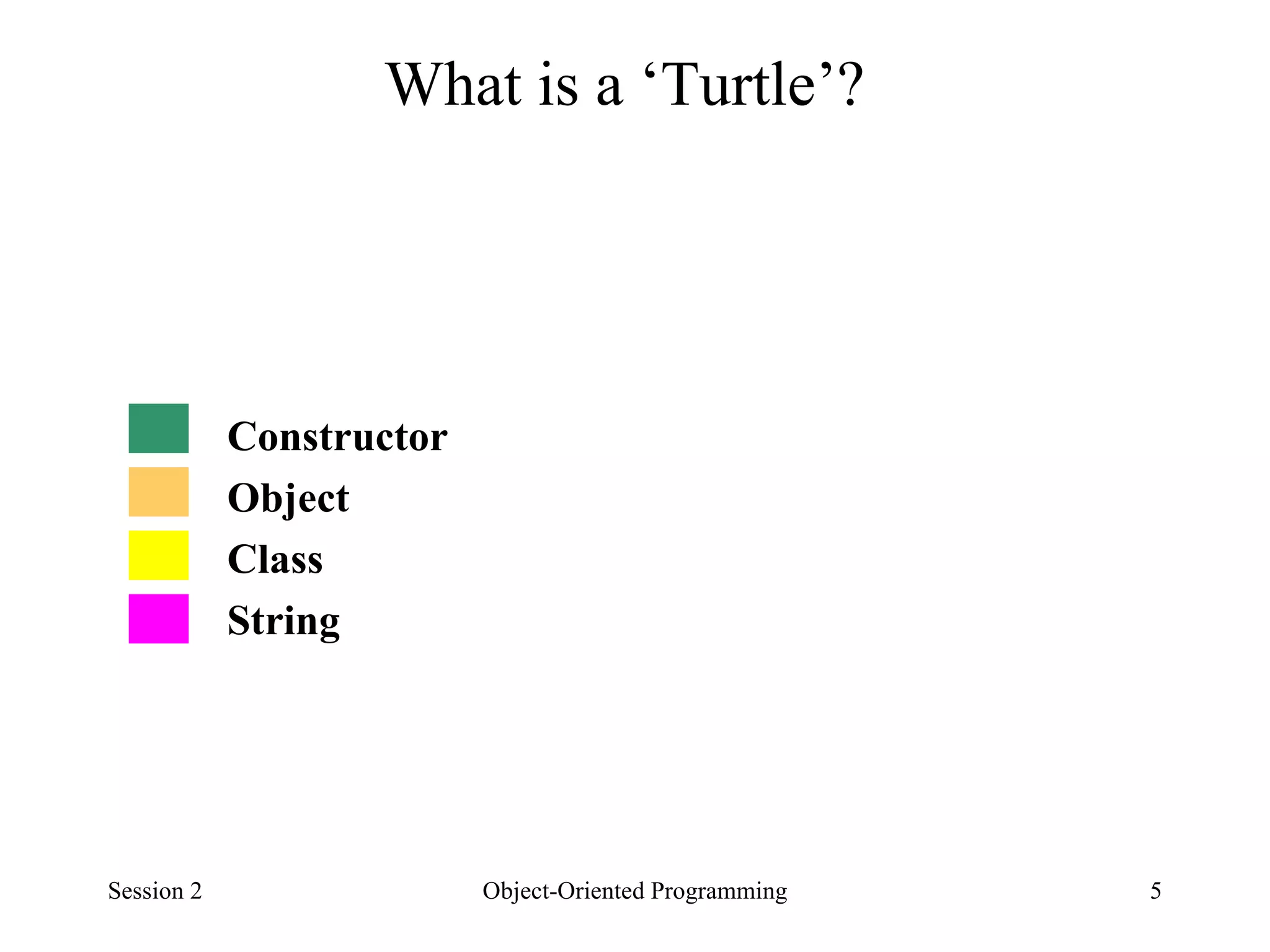 What is a ‘Turtle’?

Constructor
Object
Class
String

Session 2

Object-Oriented Programming

5